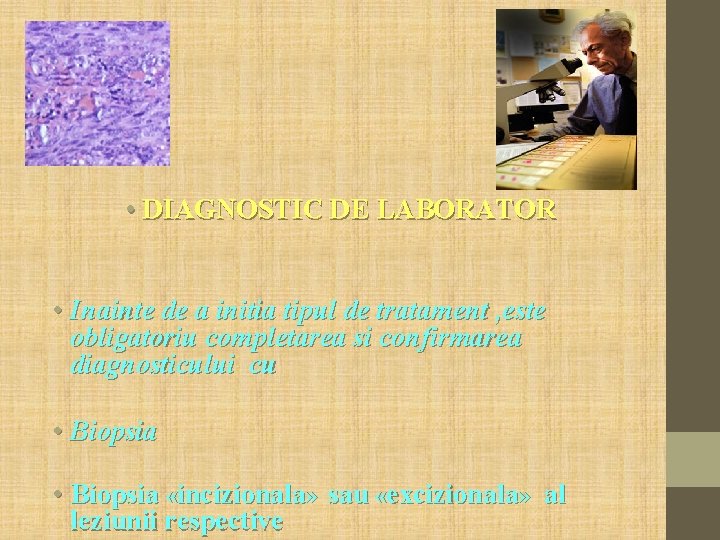 • DIAGNOSTIC DE LABORATOR

• Inainte de a initia tipul de tratament ,este obligatoriu completarea si confirmarea diagnosticului cu

• Biopsia

• Biopsia «incizionala» sau «excizionala» al leziunii respective